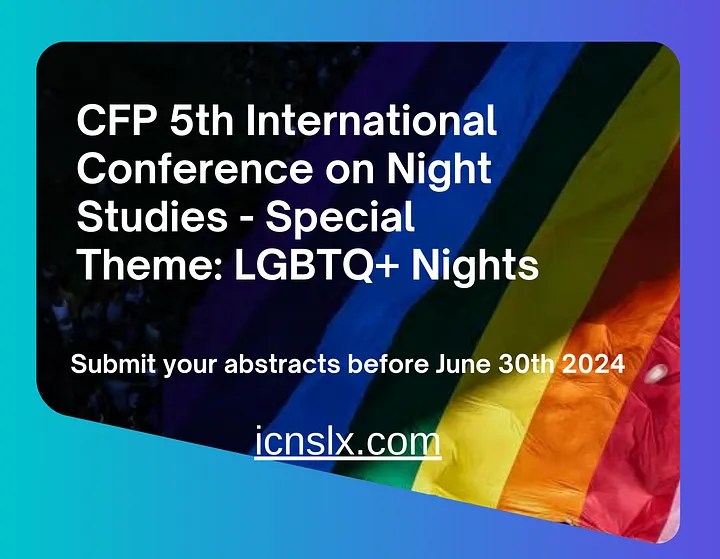 CFP 5th International Conference on Night Studies - Special Theme: LGBTQ+ Nights

Submit your abstracts before June 30th 2024

icnslx.com